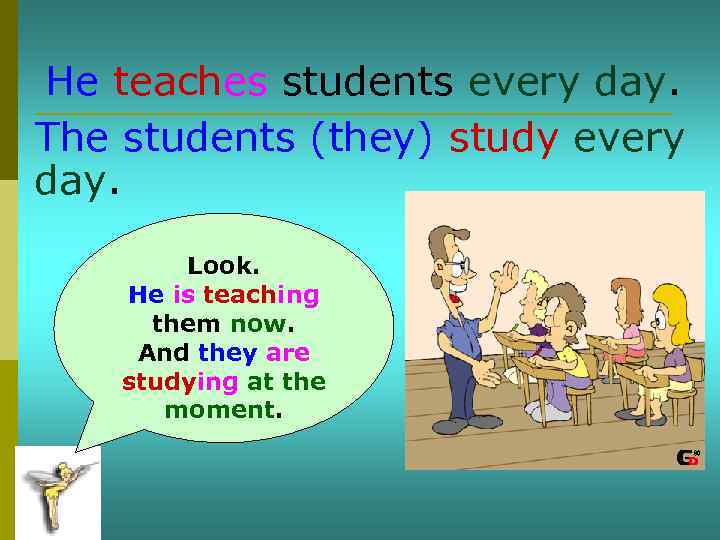 He teaches students every day.

The students (they) study every day.

Look.
He is teaching them now.
And they are studying at the moment.